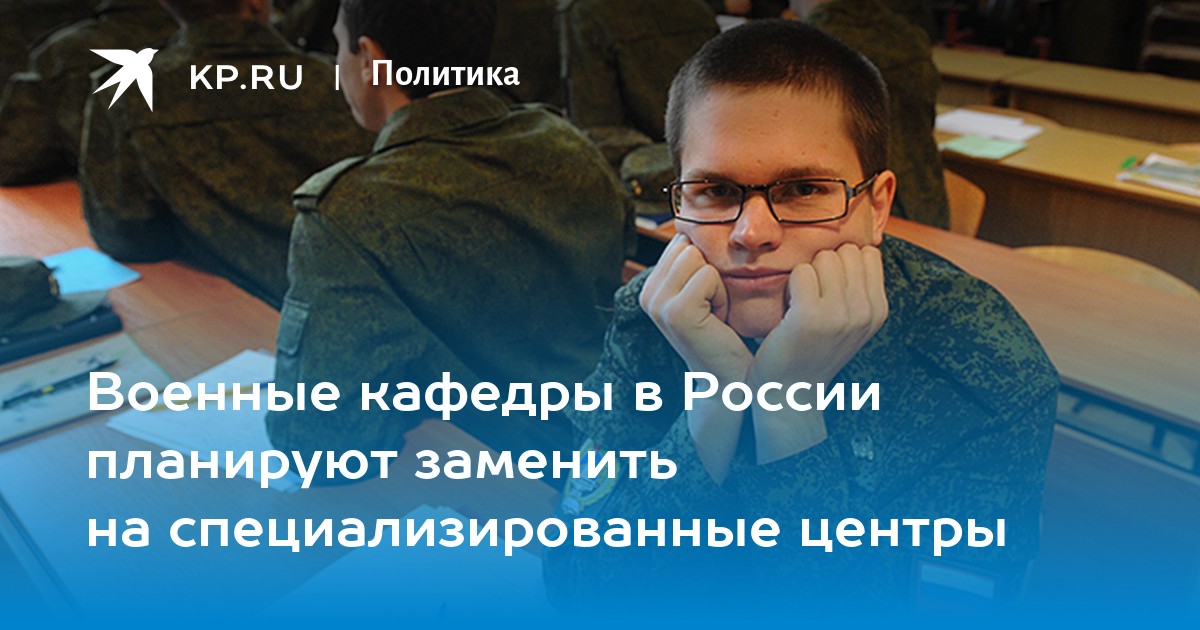 KP.RU | Политика

Военные кафедры в России планируют заменить на специализированные центры